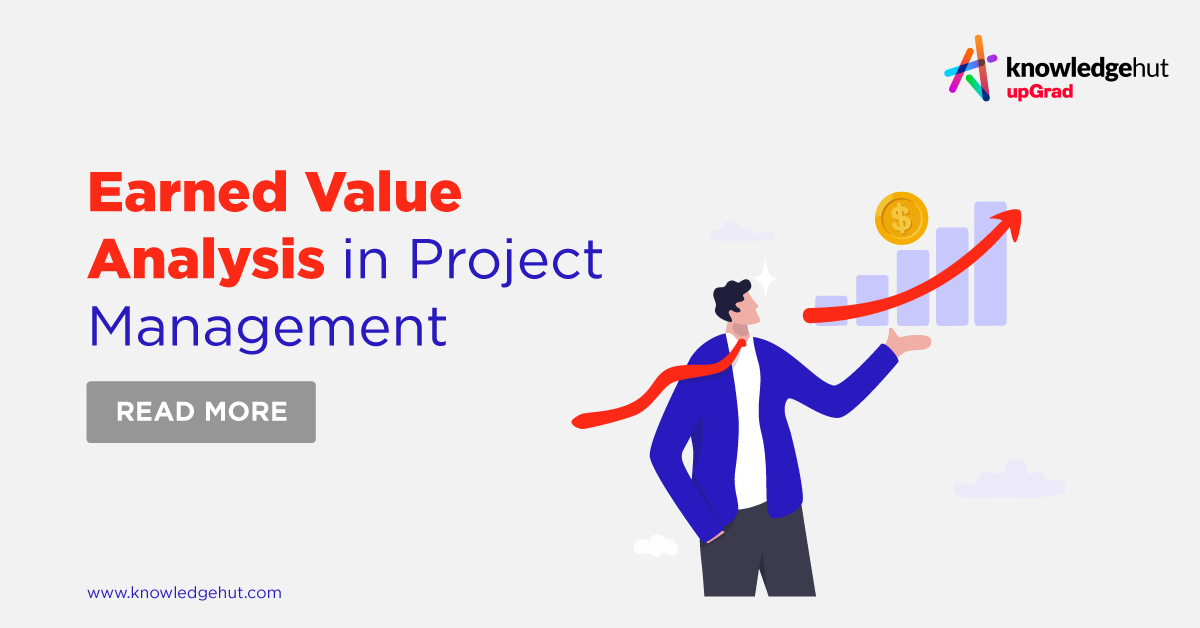 knowledgehut
upGrad

Earned Value Analysis in Project Management

READ MORE

$

www.knowledgehut.com